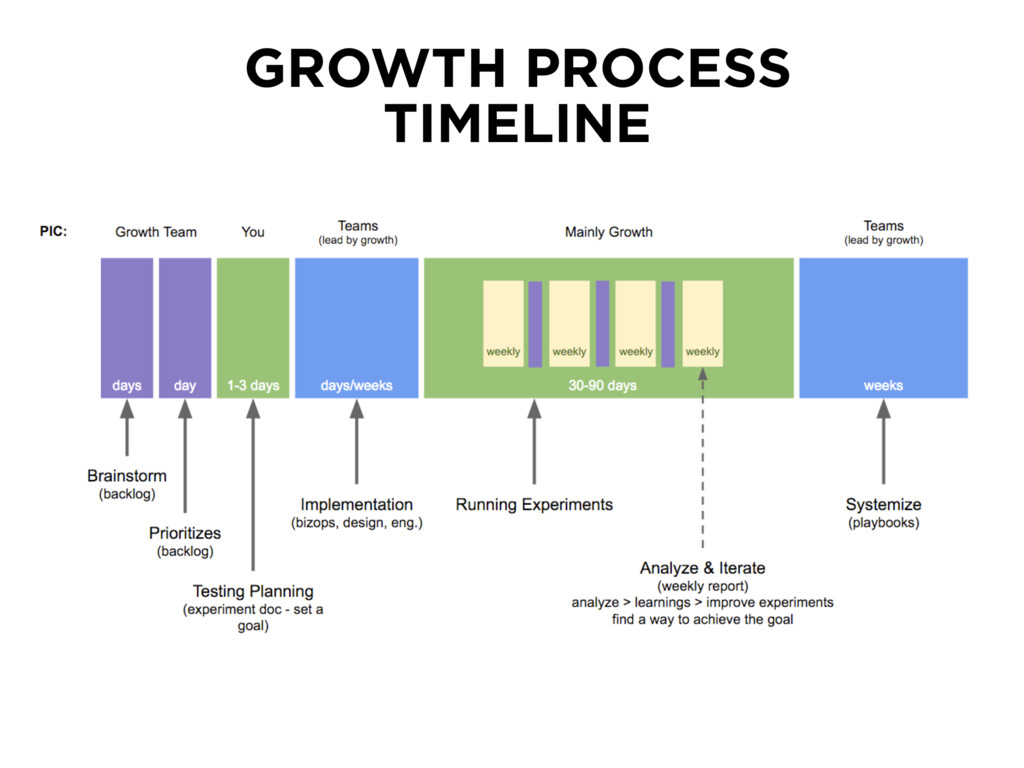 GROWTH PROCESS TIMELINE

PIC: Growth Team You Teams (lead by growth) Mainly Growth Teams (lead by growth)

days day 1-3 days days/weeks weekly weekly weekly weekly 30-90 days weeks

Brainstorm (backlog)

Prioritizes (backlog)

Testing Planning (experiment doc - set a goal)

Implementation (bizops, design, eng.)

Running Experiments

Analyze & Iterate (weekly report) analyze > learnings > improve experiments find a way to achieve the goal

Systemize (playbooks)